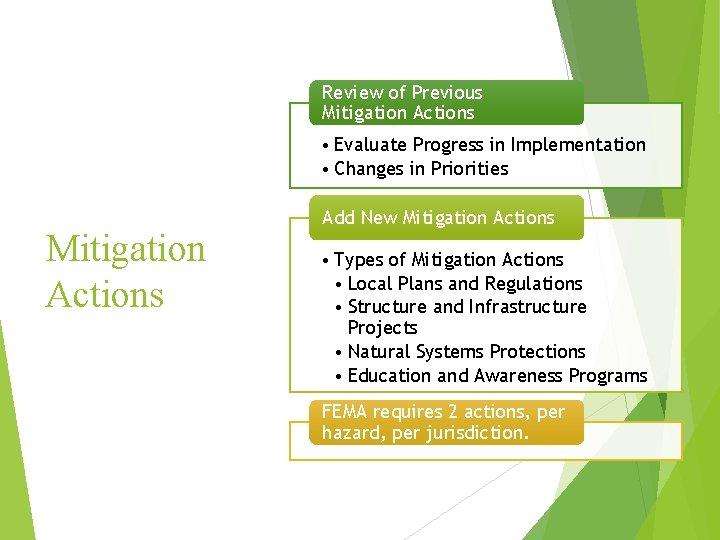 Mitigation Actions

Review of Previous Mitigation Actions

• Evaluate Progress in Implementation
• Changes in Priorities

Add New Mitigation Actions

• Types of Mitigation Actions
  • Local Plans and Regulations
  • Structure and Infrastructure Projects
  • Natural Systems Protections
  • Education and Awareness Programs

FEMA requires 2 actions, per hazard, per jurisdiction.